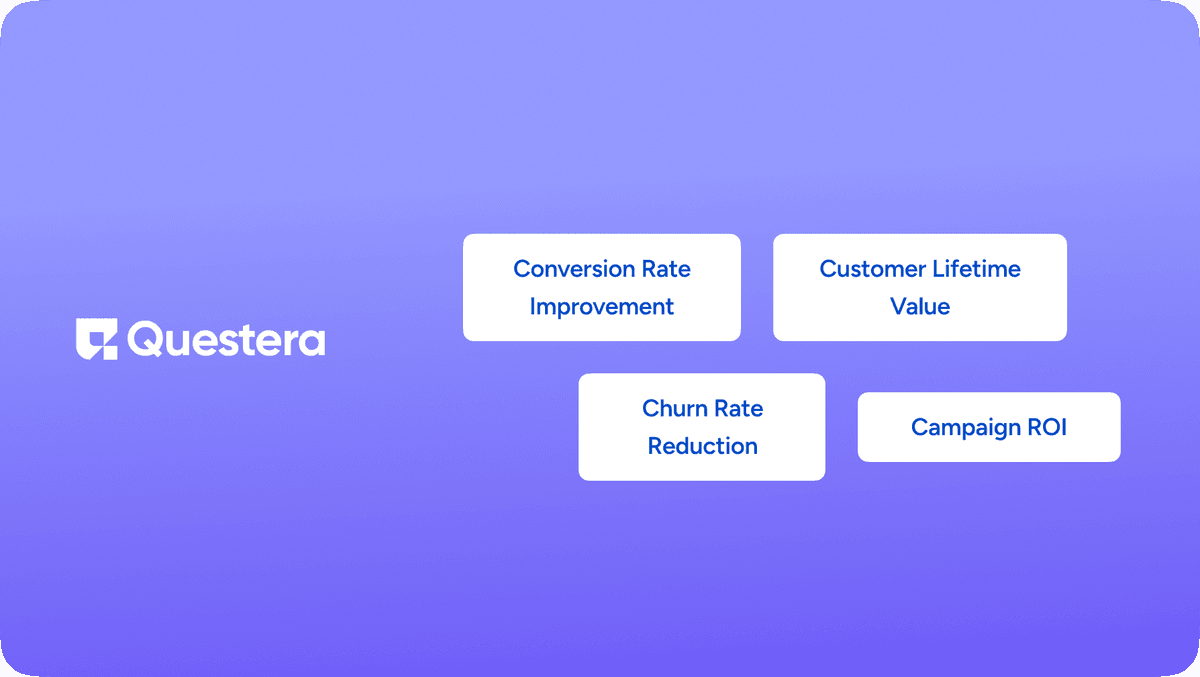 Questera

Conversion Rate Improvement

Customer Lifetime Value

Churn Rate Reduction

Campaign ROI